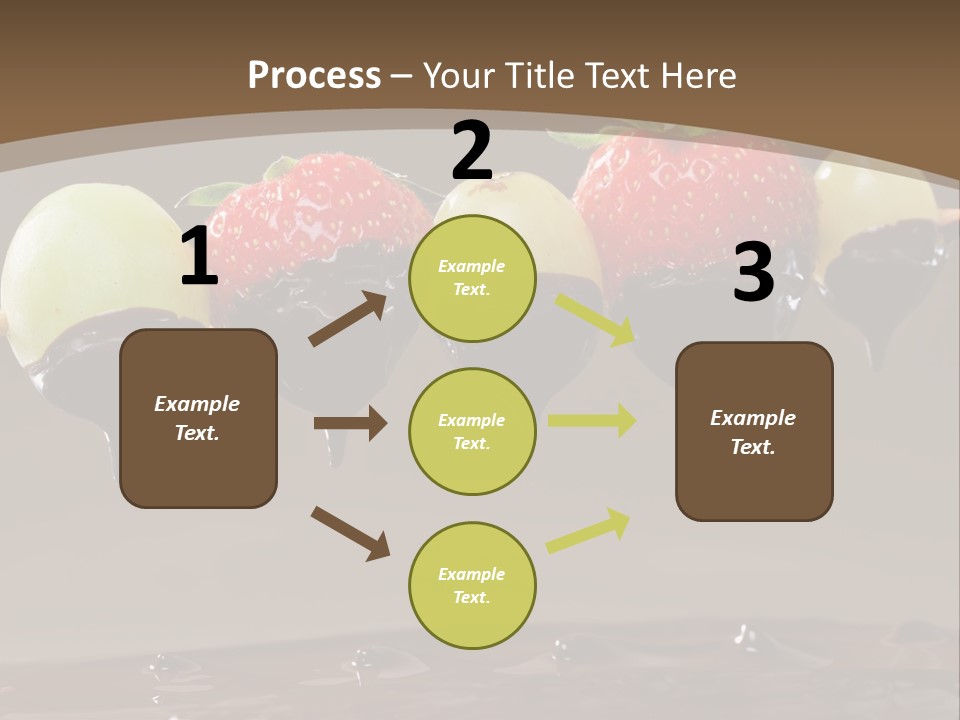 Process – Your Title Text Here

1

Example Text.

2

Example Text.

Example Text.

Example Text.

3

Example Text.